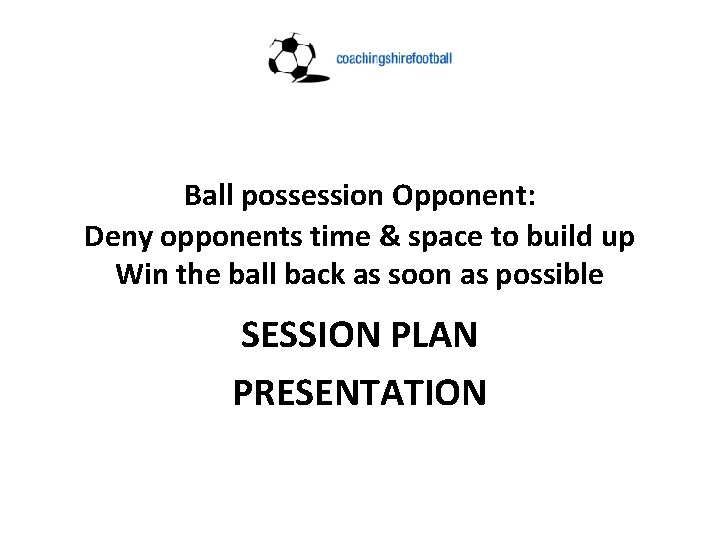 coachingshirefootball

Ball possession Opponent:
Deny opponents time & space to build up
Win the ball back as soon as possible

SESSION PLAN

PRESENTATION